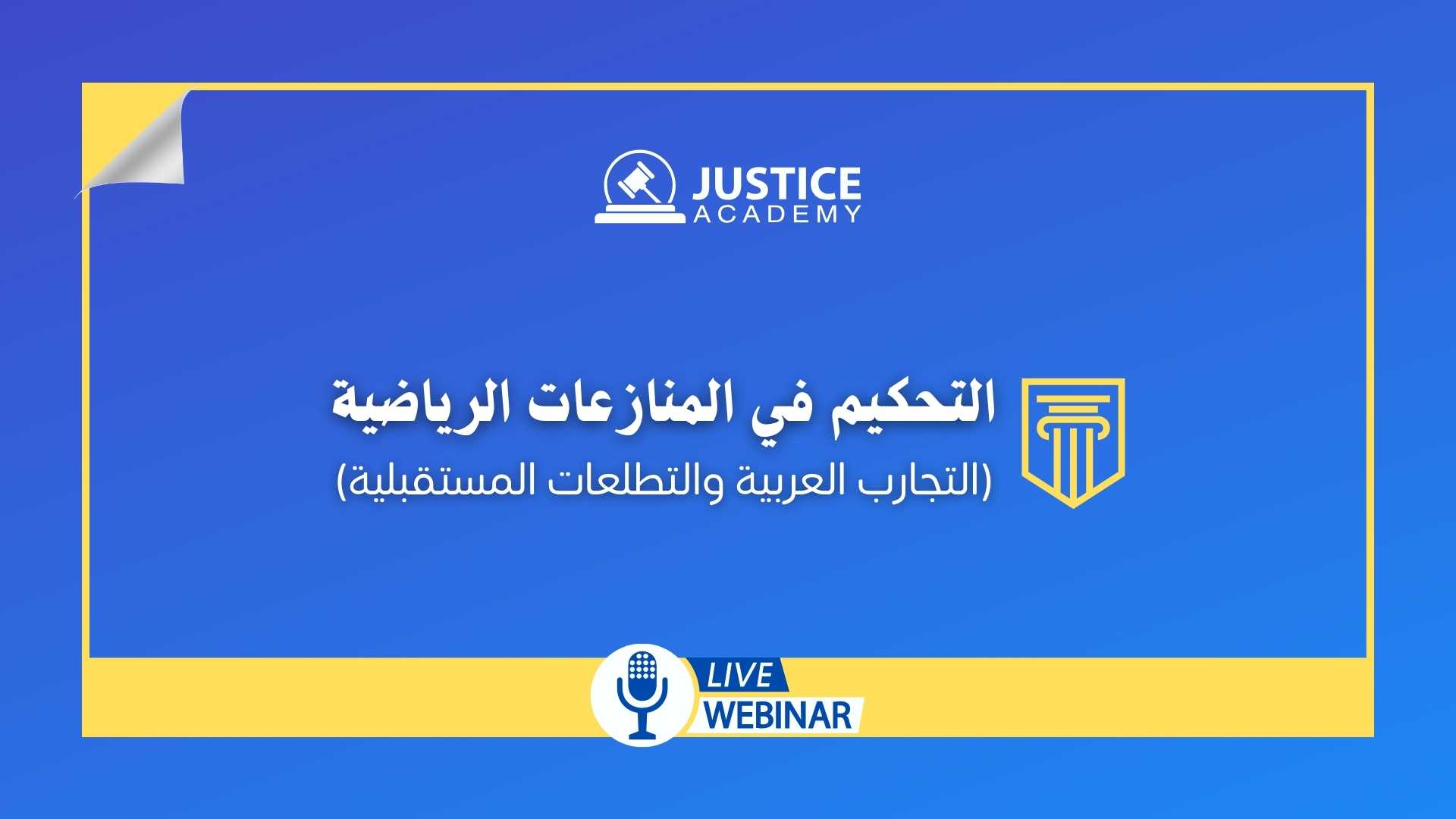 JUSTICE
ACADEMY

التحكيم في المنازعات الرياضية
(التجارب العربية والتطلعات المستقبلية)

LIVE
WEBINAR